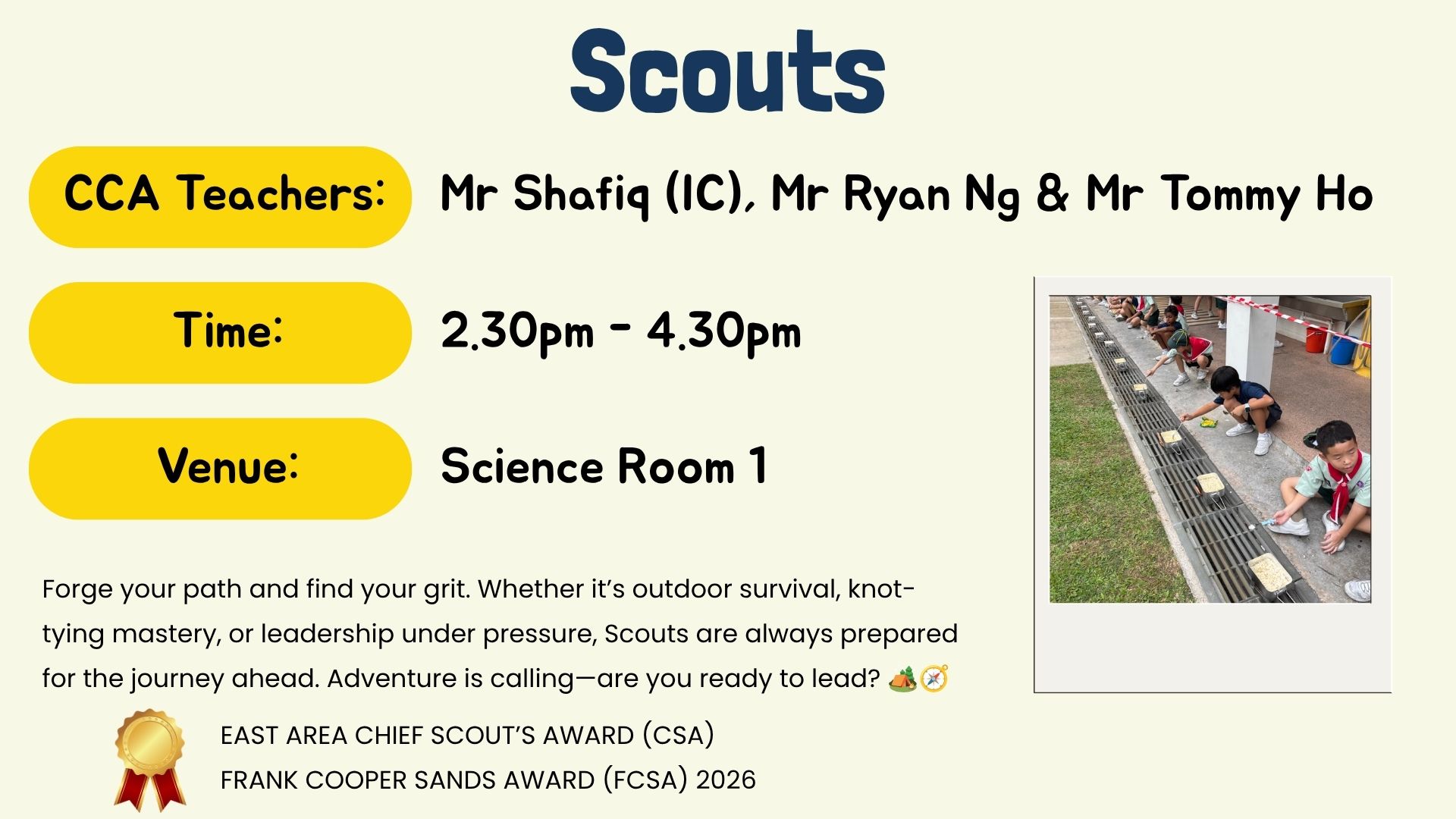 Scouts

CCA Teachers: Mr Shafiq (IC), Mr Ryan Ng & Mr Tommy Ho

Time: 2.30pm - 4.30pm

Venue: Science Room 1

Forge your path and find your grit. Whether it's outdoor survival, knot-tying mastery, or leadership under pressure, Scouts are always prepared for the journey ahead. Adventure is calling—are you ready to lead? 🏕️🧭

EAST AREA CHIEF SCOUT'S AWARD (CSA)
FRANK COOPER SANDS AWARD (FCSA) 2026